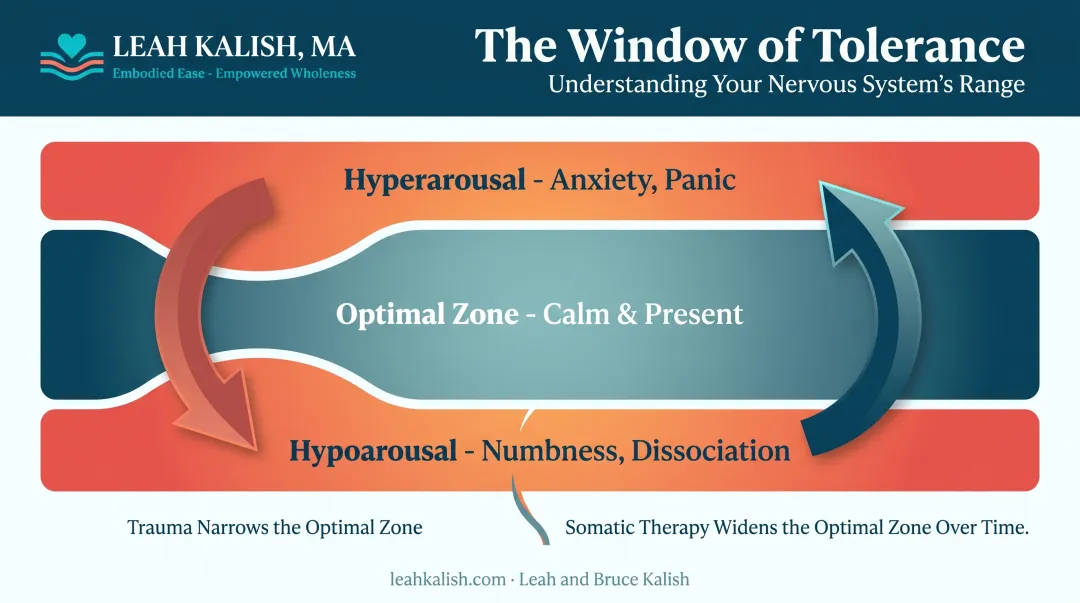 LEAH KALISH, MA
Embodied Ease - Empowered Wholeness

The Window of Tolerance
Understanding Your Nervous System's Range

Hyperarousal - Anxiety, Panic

Optimal Zone - Calm & Present

Hypoarousal - Numbness, Dissociation

Trauma Narrows the Optimal Zone

Somatic Therapy Widens the Optimal Zone Over Time.

leahkalish.com · Leah and Bruce Kalish